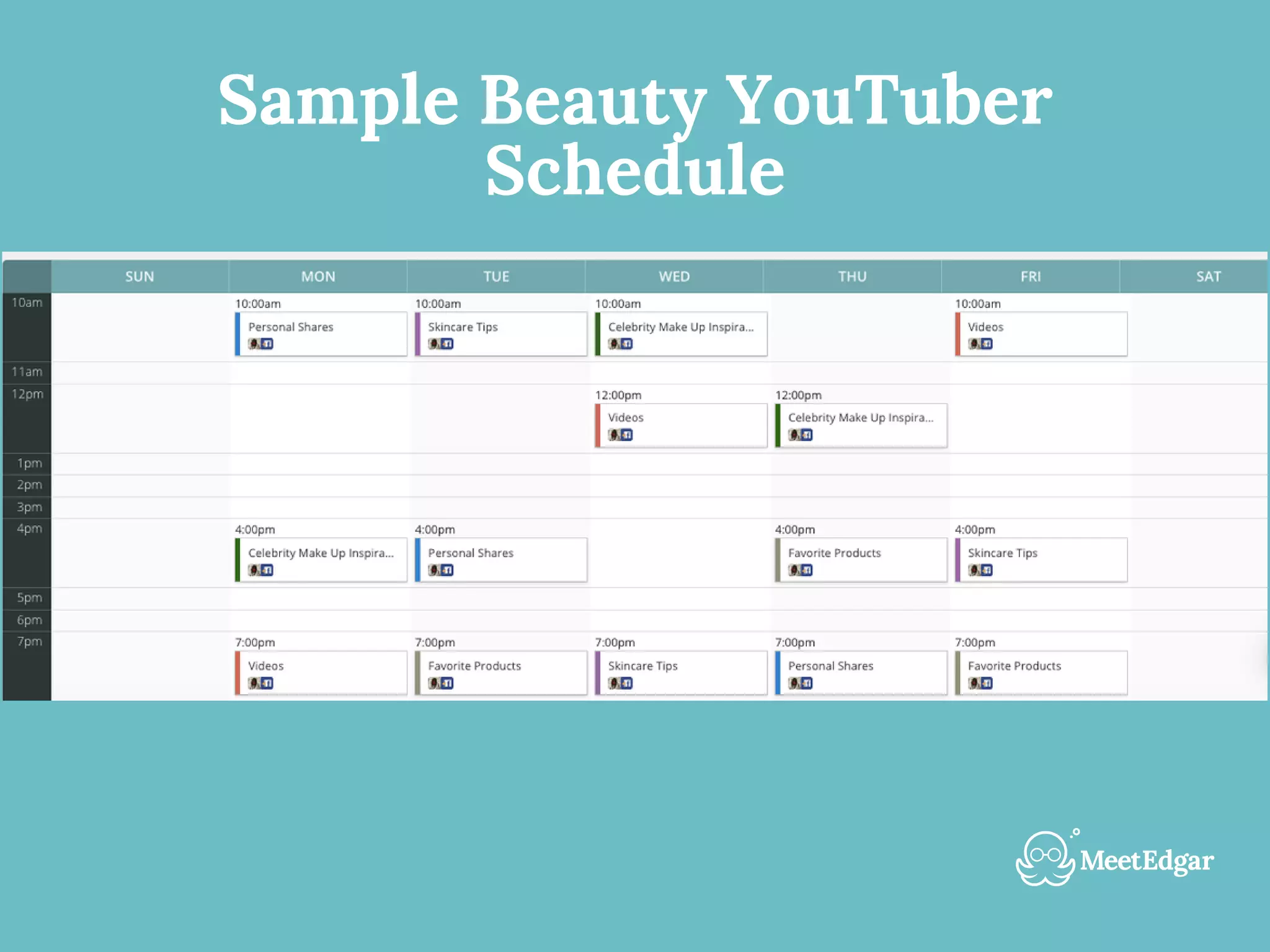 Sample Beauty YouTuber Schedule

| | SUN | MON | TUE | WED | THU | FRI | SAT |
|---|---|---|---|---|---|---|---|
| 10am | | 10:00am Personal Shares | 10:00am Skincare Tips | 10:00am Celebrity Make Up Inspira... | | 10:00am Videos | |
| 11am | | | | | | | |
| 12pm | | | | 12:00pm Videos | 12:00pm Celebrity Make Up Inspira... | | |
| 1pm | | | | | | | |
| 2pm | | | | | | | |
| 3pm | | | | | | | |
| 4pm | | 4:00pm Celebrity Make Up Inspira... | 4:00pm Personal Shares | | 4:00pm Favorite Products | 4:00pm Skincare Tips | |
| 5pm | | | | | | | |
| 6pm | | | | | | | |
| 7pm | | 7:00pm Videos | 7:00pm Favorite Products | 7:00pm Skincare Tips | 7:00pm Personal Shares | 7:00pm Favorite Products | |

MeetEdgar